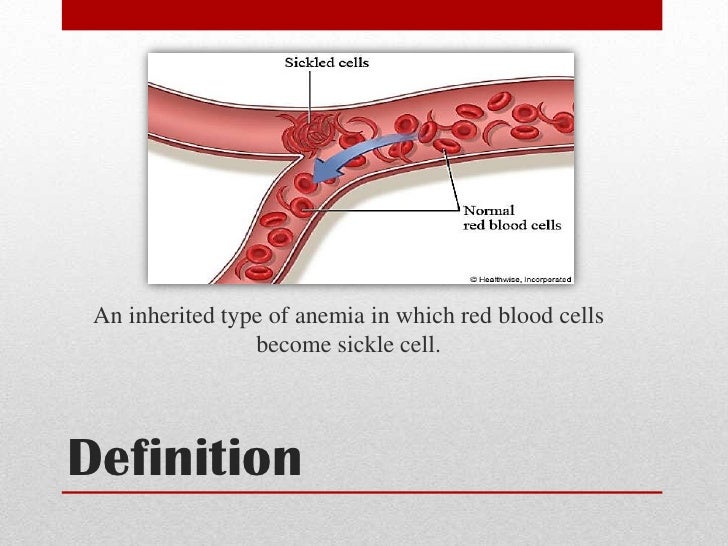 Sickled cells

Normal red blood cells

© Healthwise, Incorporated

An inherited type of anemia in which red blood cells become sickle cell.

Definition